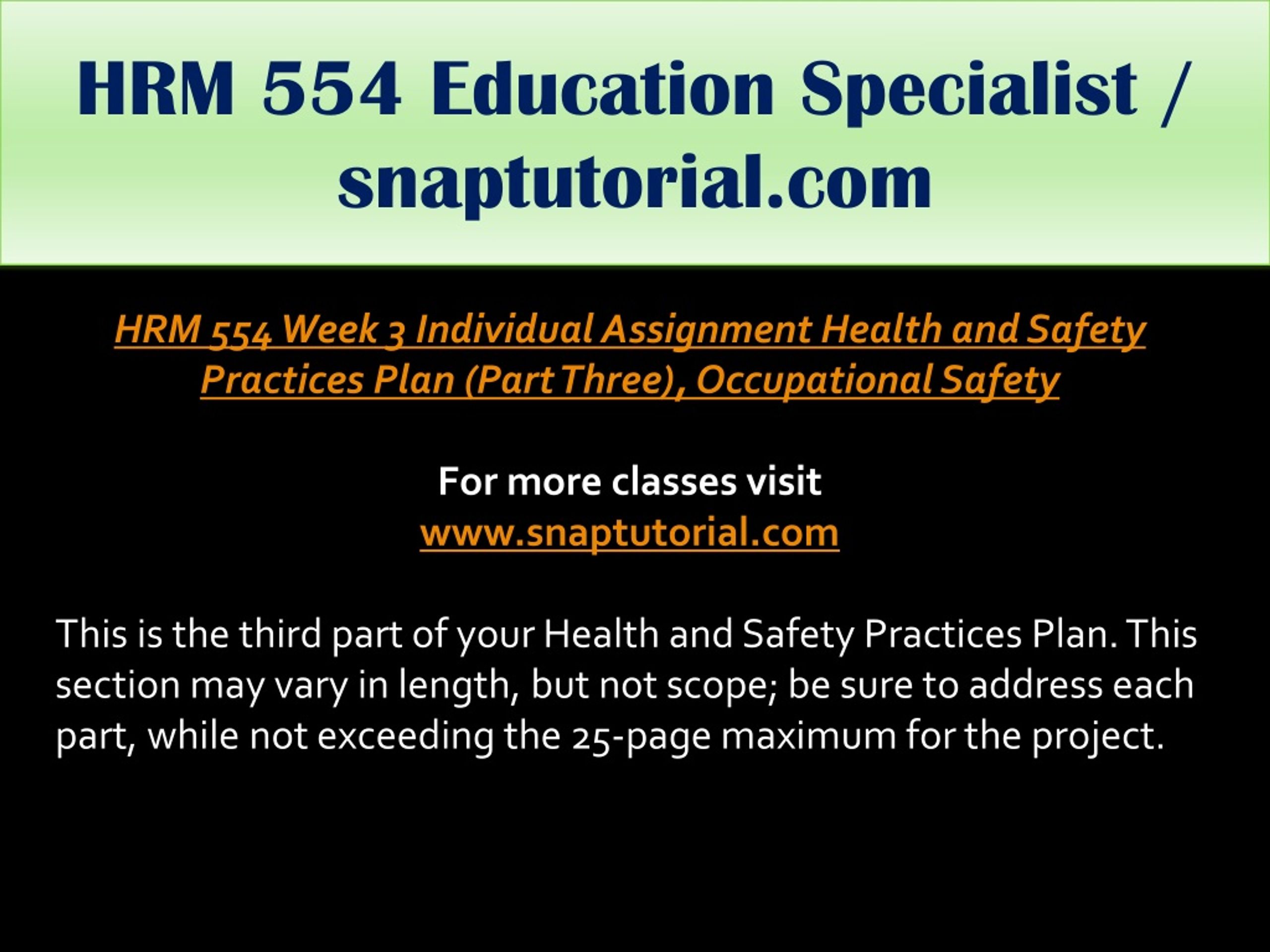 HRM 554 Education Specialist / snaptutorial.com

HRM 554 Week 3 Individual Assignment Health and Safety Practices Plan (Part Three), Occupational Safety

For more classes visit
www.snaptutorial.com

This is the third part of your Health and Safety Practices Plan. This section may vary in length, but not scope; be sure to address each part, while not exceeding the 25-page maximum for the project.